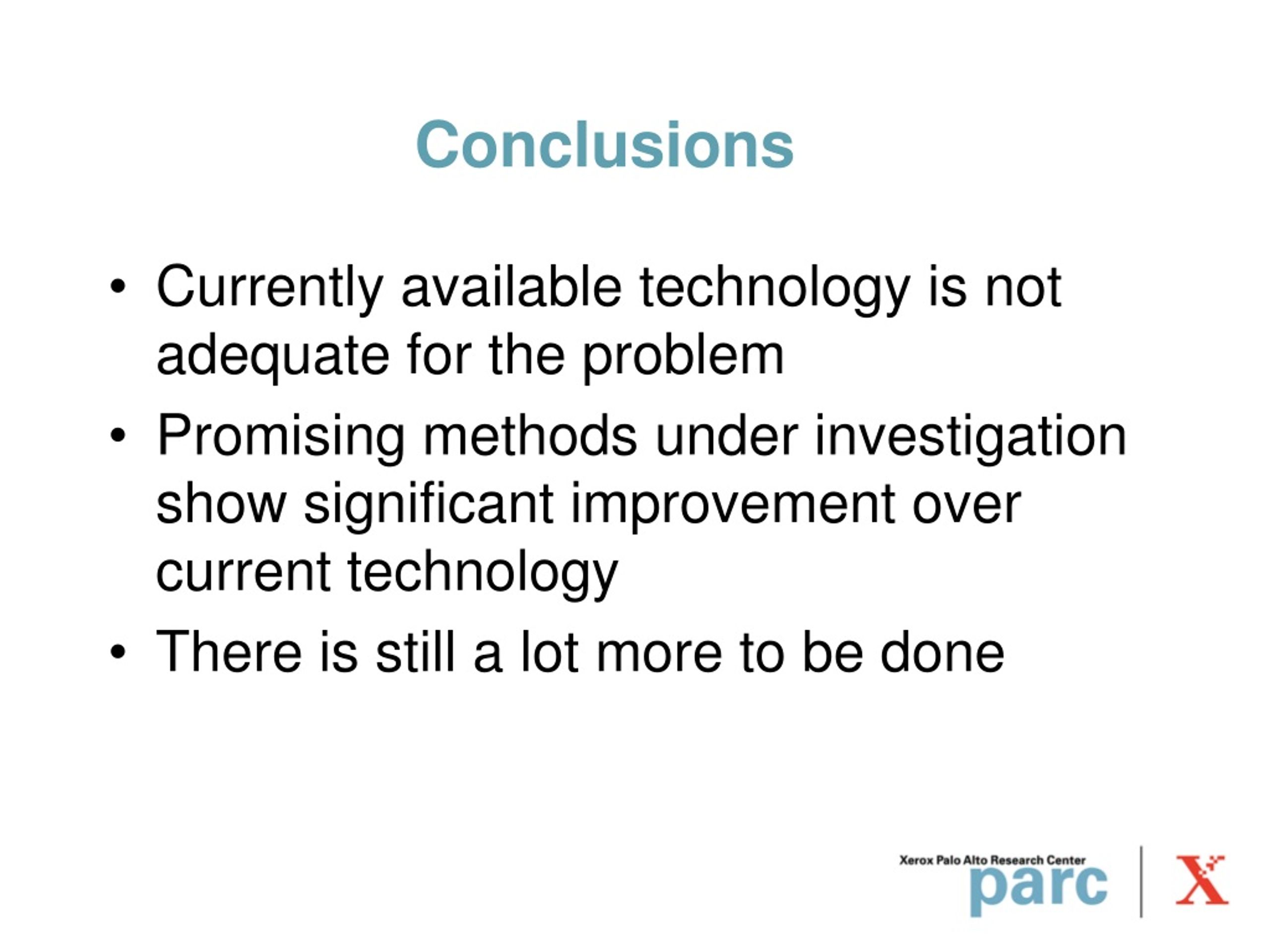 Conclusions

• Currently available technology is not adequate for the problem
• Promising methods under investigation show significant improvement over current technology
• There is still a lot more to be done

Xerox Palo Alto Research Center
parc
X